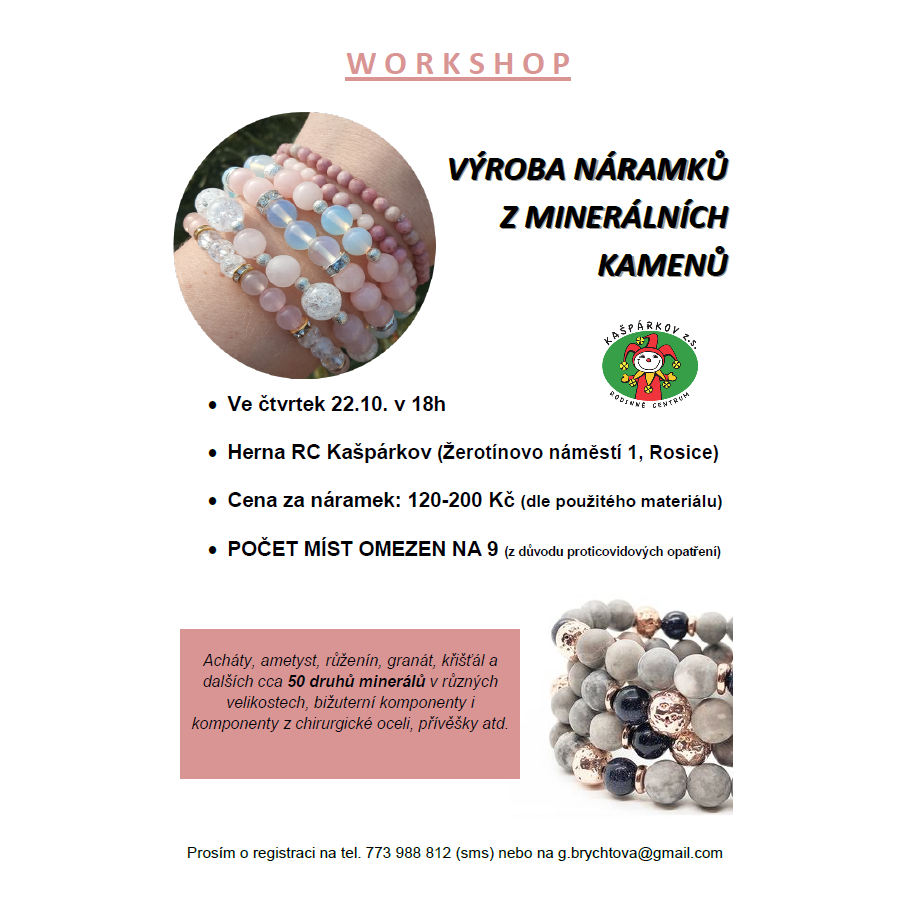 WORKSHOP

VÝROBA NÁRAMKŮ Z MINERÁLNÍCH KAMENŮ

KAŠPÁRKOV Z.S.
RODINNÉ CENTRUM

• Ve čtvrtek 22.10. v 18h

• Herna RC Kašpárkov (Žerotínovo náměstí 1, Rosice)

• Cena za náramek: 120-200 Kč (dle použitého materiálu)

• POČET MÍST OMEZEN NA 9 (z důvodu proticovidových opatření)

Acháty, ametyst, růženín, granát, křišťál a dalších cca 50 druhů minerálů v různých velikostech, bižuterní komponenty i komponenty z chirurgické oceli, přívěšky atd.

Prosím o registraci na tel. 773 988 812 (sms) nebo na g.brychtova@gmail.com